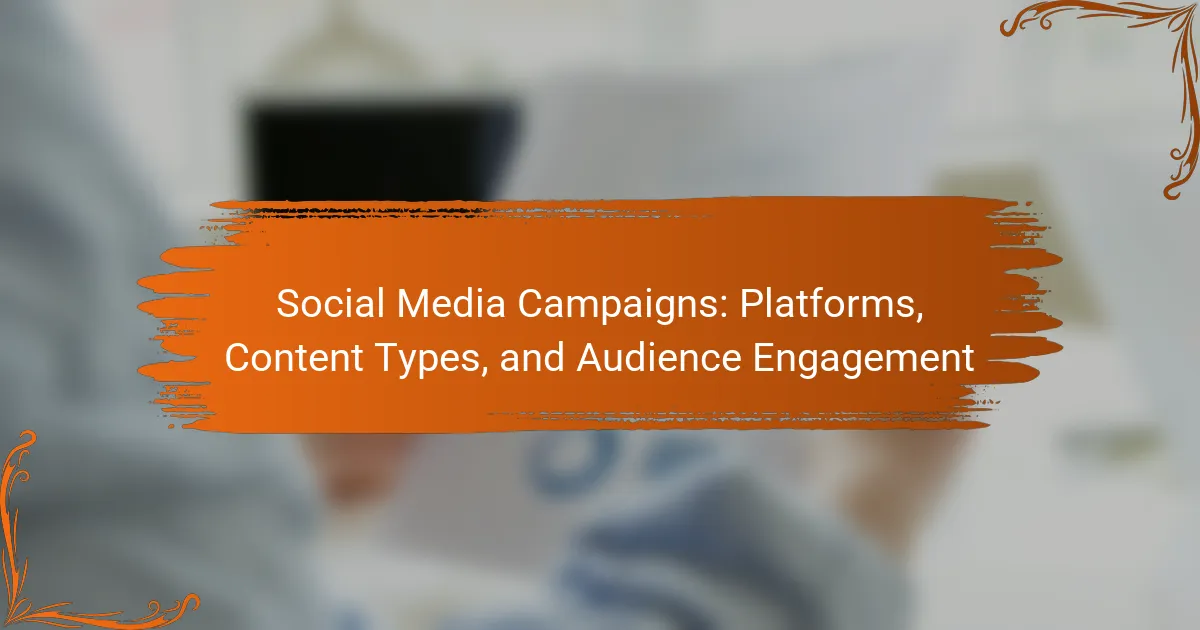 Social Media Campaigns: Platforms, Content Types, and Audience Engagement